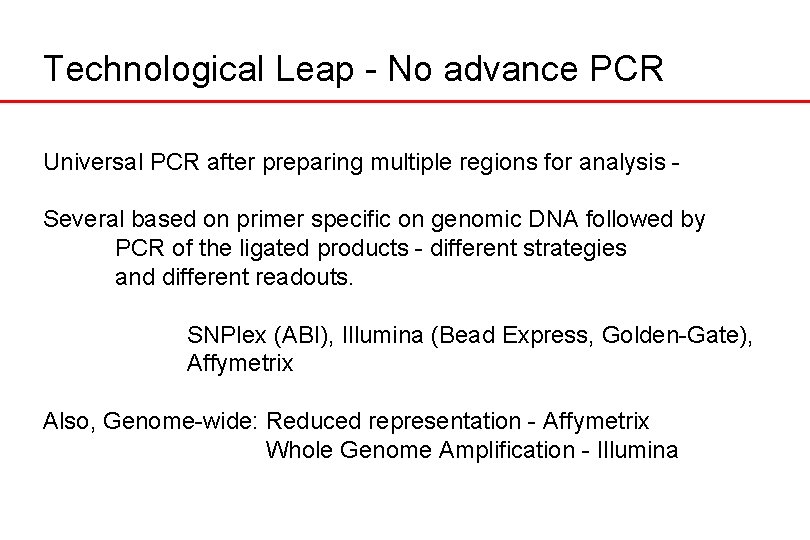 Technological Leap - No advance PCR

Universal PCR after preparing multiple regions for analysis -

Several based on primer specific on genomic DNA followed by PCR of the ligated products - different strategies and different readouts.

SNPlex (ABI), Illumina (Bead Express, Golden-Gate), Affymetrix

Also, Genome-wide: Reduced representation - Affymetrix
Whole Genome Amplification - Illumina